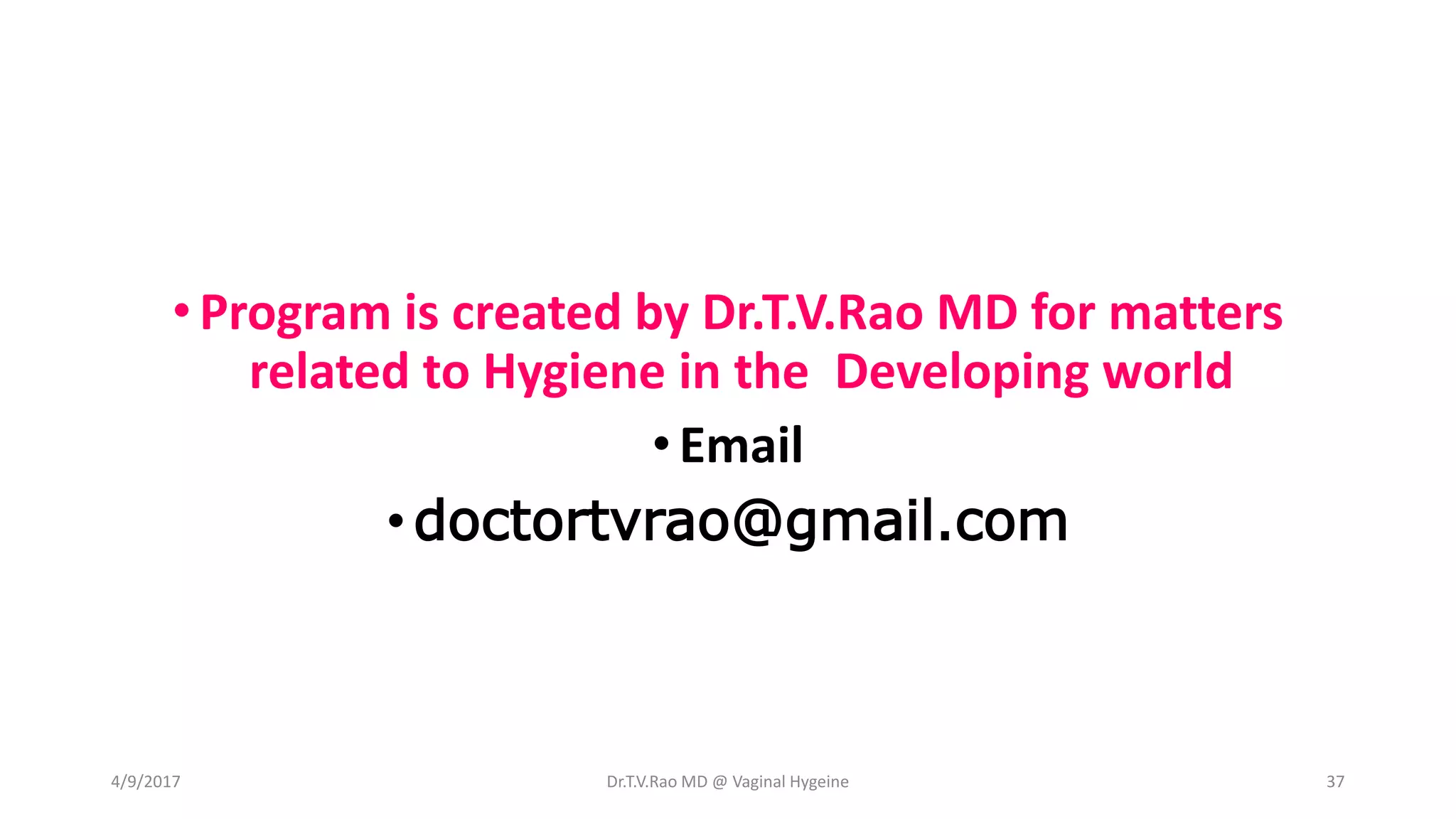 • Program is created by Dr.T.V.Rao MD for matters related to Hygiene in the  Developing world

• Email

• doctortvrao@gmail.com

4/9/2017 Dr.T.V.Rao MD @ Vaginal Hygeine 37